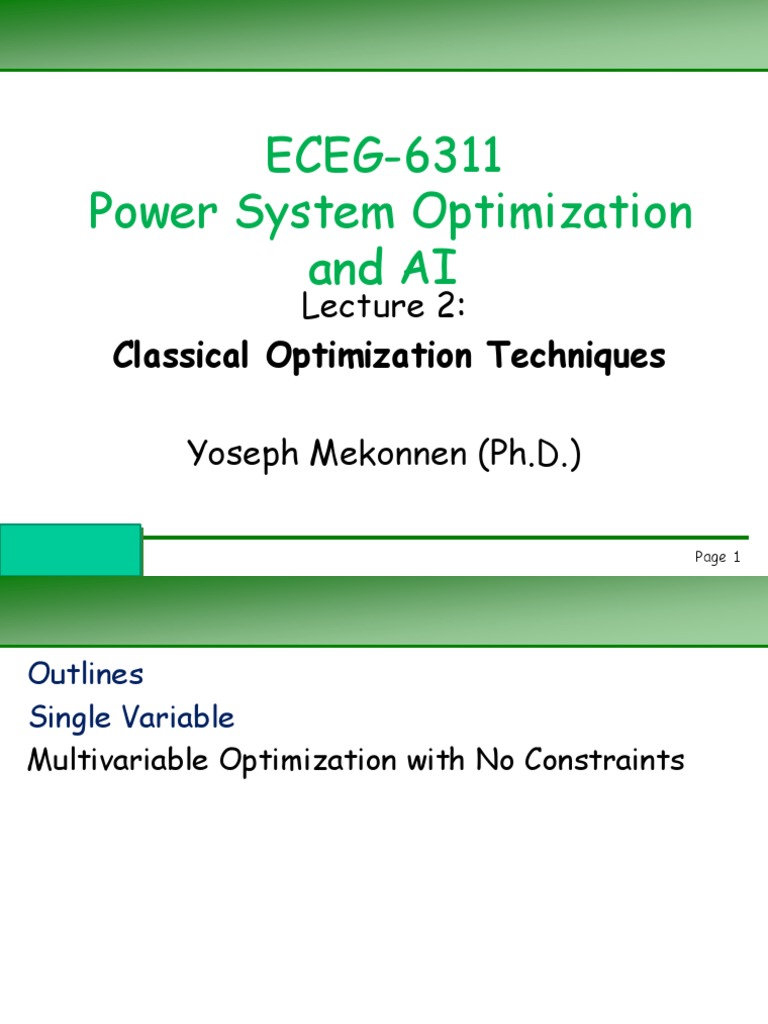 ECEG-6311
Power System Optimization and AI
Lecture 2:
Classical Optimization Techniques

Yoseph Mekonnen (Ph.D.)

Page 1

Outlines
Single Variable
Multivariable Optimization with No Constraints